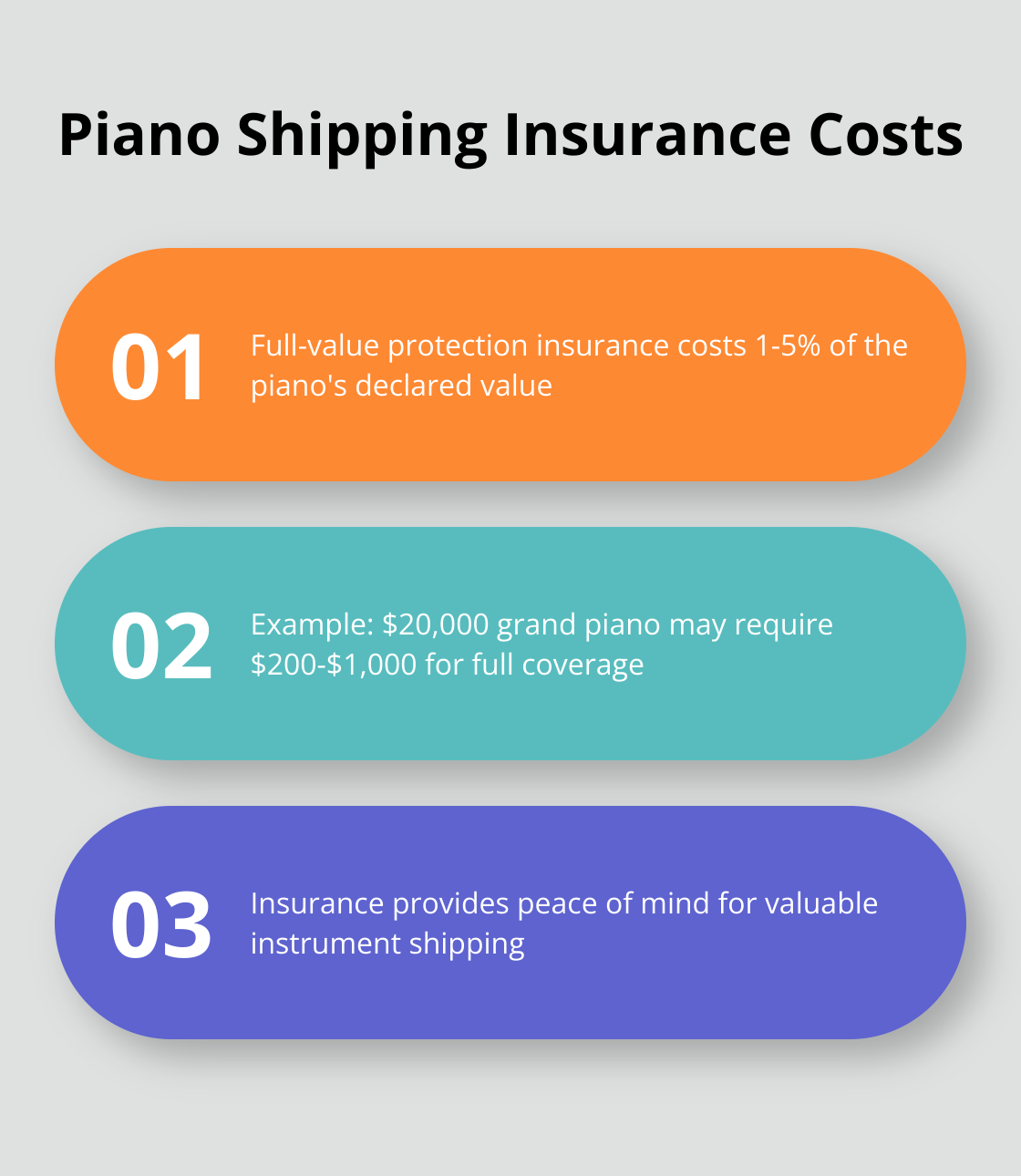 Piano Shipping Insurance Costs

01 Full-value protection insurance costs 1-5% of the piano's declared value

02 Example: \$20,000 grand piano may require \$200-\$1,000 for full coverage

03 Insurance provides peace of mind for valuable instrument shipping